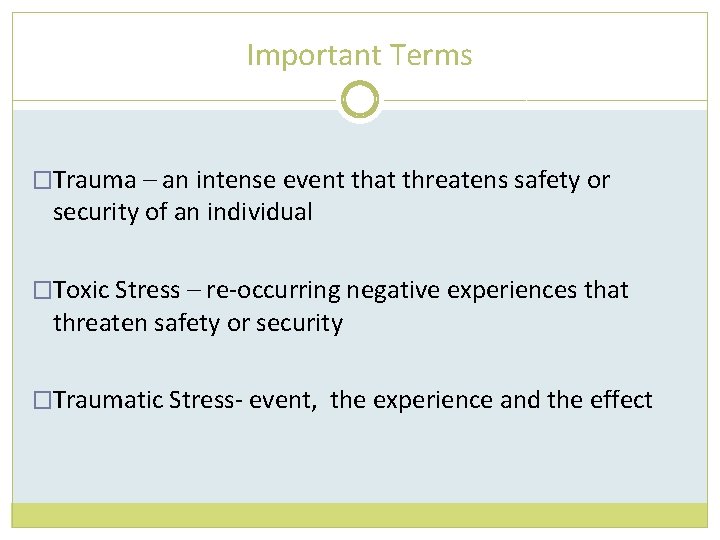 Important Terms

□Trauma – an intense event that threatens safety or security of an individual

□Toxic Stress – re-occurring negative experiences that threaten safety or security

□Traumatic Stress- event, the experience and the effect